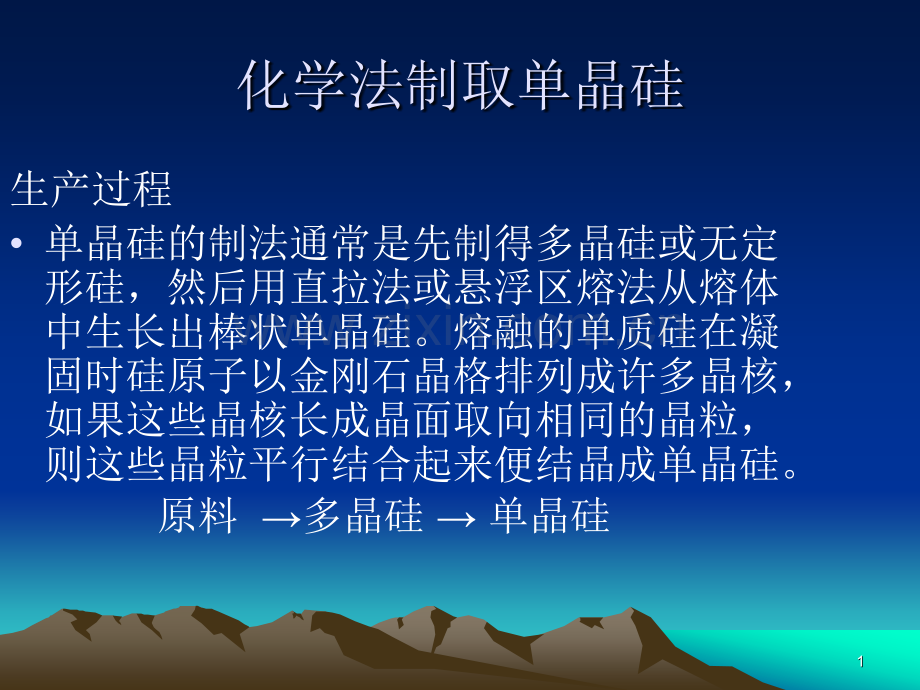 化学法制取单晶硅

生产过程

• 单晶硅的制法通常是先制得多晶硅或无定形硅，然后用直拉法或悬浮区熔法从熔体中生长出棒状单晶硅。熔融的单质硅在凝固时硅原子以金刚石晶格排列成许多晶核，如果这些晶核长成晶面取向相同的晶粒，则这些晶粒平行结合起来便结晶成单晶硅。

原料 →多晶硅 → 单晶硅

1